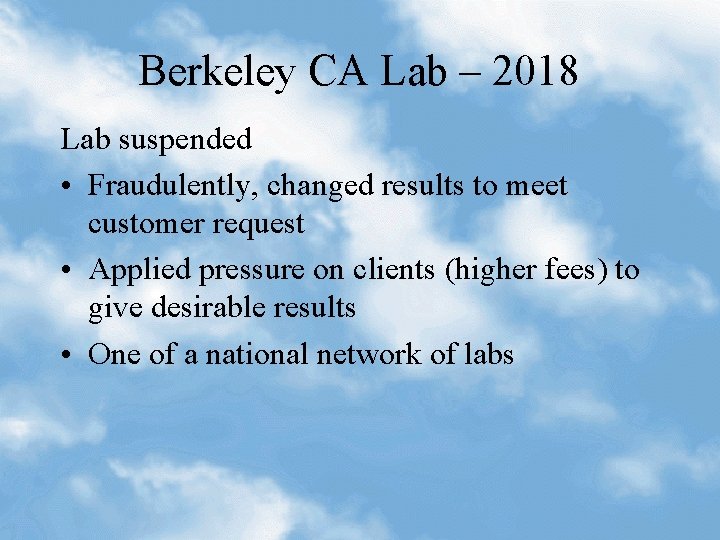 Berkeley CA Lab – 2018

Lab suspended

• Fraudulently, changed results to meet customer request

• Applied pressure on clients (higher fees) to give desirable results

• One of a national network of labs